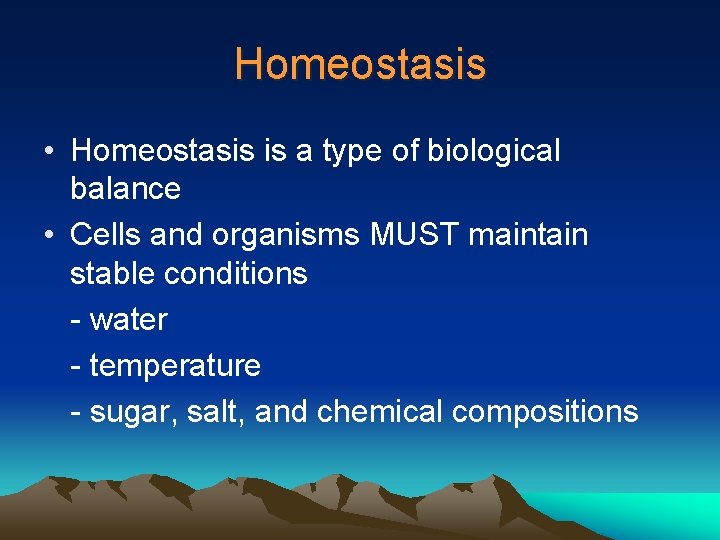 Homeostasis

• Homeostasis is a type of biological balance

• Cells and organisms MUST maintain stable conditions

- water

- temperature

- sugar, salt, and chemical compositions